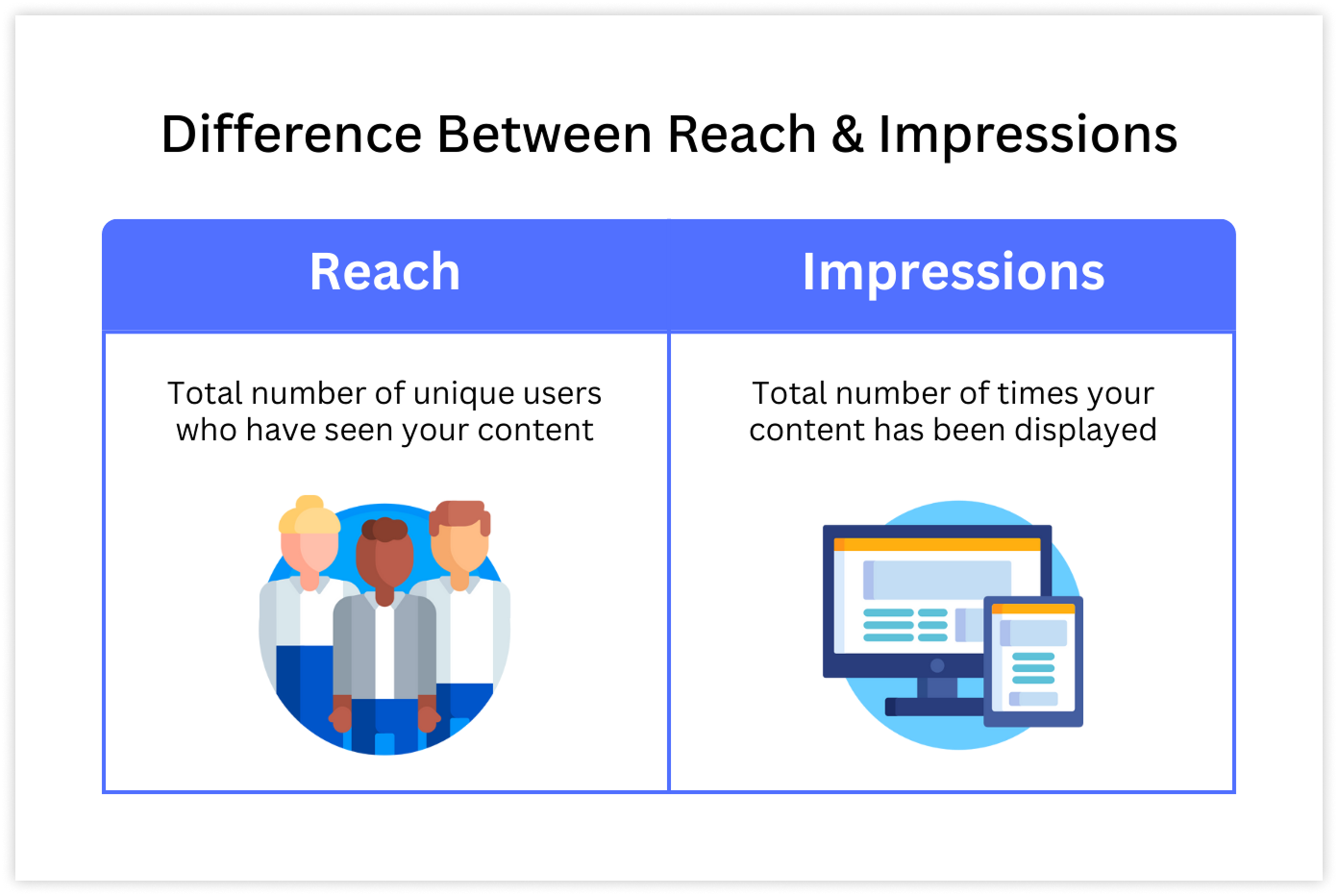 Difference Between Reach & Impressions

| Reach | Impressions |
|---|---|
| Total number of unique users who have seen your content | Total number of times your content has been displayed |